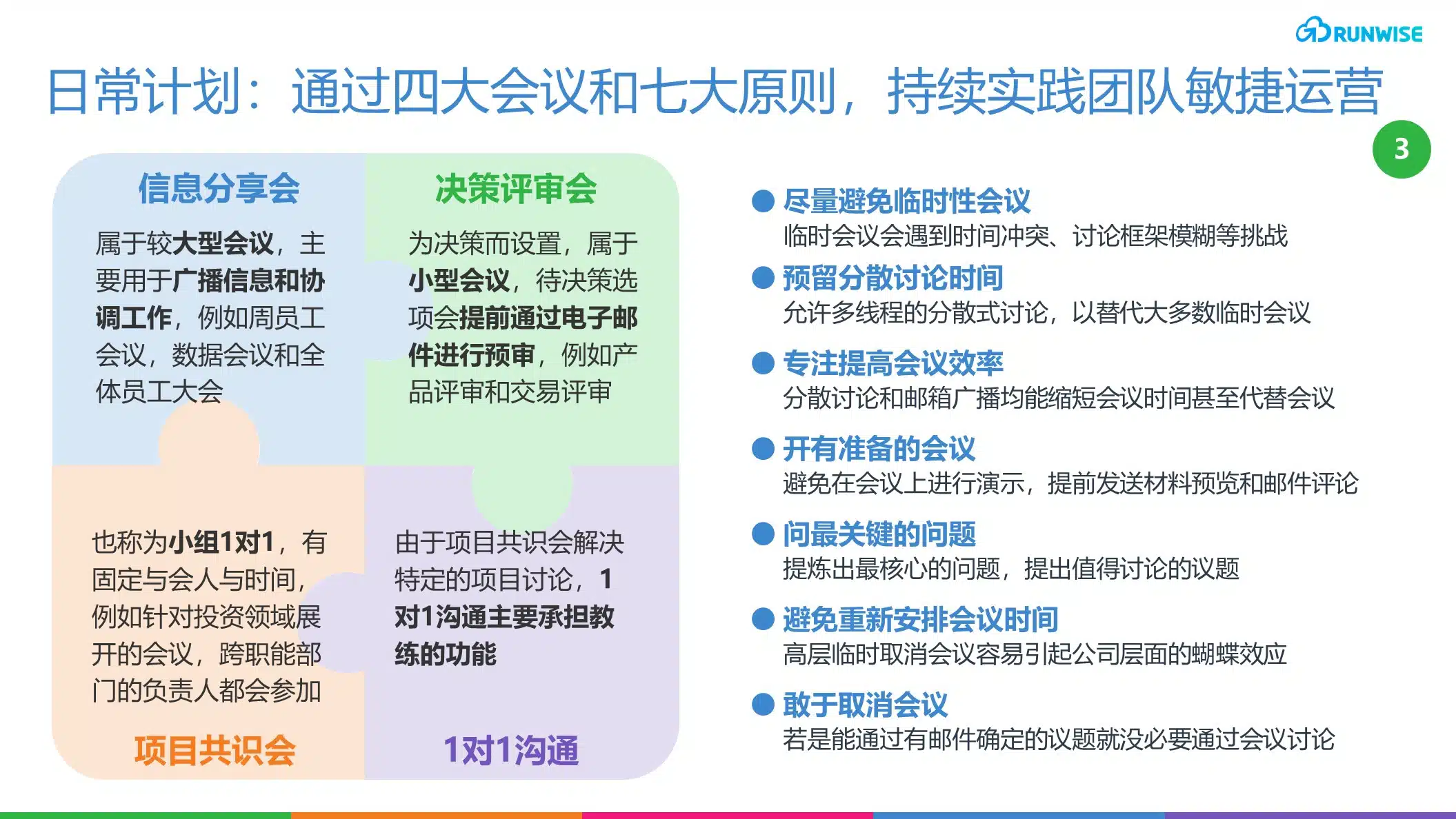 RUNWISE

日常计划：通过四大会议和七大原则，持续实践团队敏捷运营

3

信息分享会

属于较大型会议，主要用于广播信息和协调工作，例如周员工会议，数据会议和全体员工大会

决策评审会

为决策而设置，属于小型会议，待决策选项会提前通过电子邮件进行预审，例如产品评审和交易评审

也称为小组1对1，有固定与会人与时间，例如针对投资领域展开的会议，跨职能部门的负责人都会参加

项目共识会

由于项目共识会解决特定的项目讨论，1对1沟通主要承担教练的功能

1对1沟通

尽量避免临时性会议
临时会议会遇到时间冲突、讨论框架模糊等挑战

预留分散讨论时间
允许多线程的分散式讨论，以替代大多数临时会议

专注提高会议效率
分散讨论和邮箱广播均能缩短会议时间甚至代替会议

开有准备的会议
避免在会议上进行演示，提前发送材料预览和邮件评论

问最关键的问题
提炼出最核心的问题，提出值得讨论的议题

避免重新安排会议时间
高层临时取消会议容易引起公司层面的蝴蝶效应

敢于取消会议
若是能通过有邮件确定的议题就没必要通过会议讨论